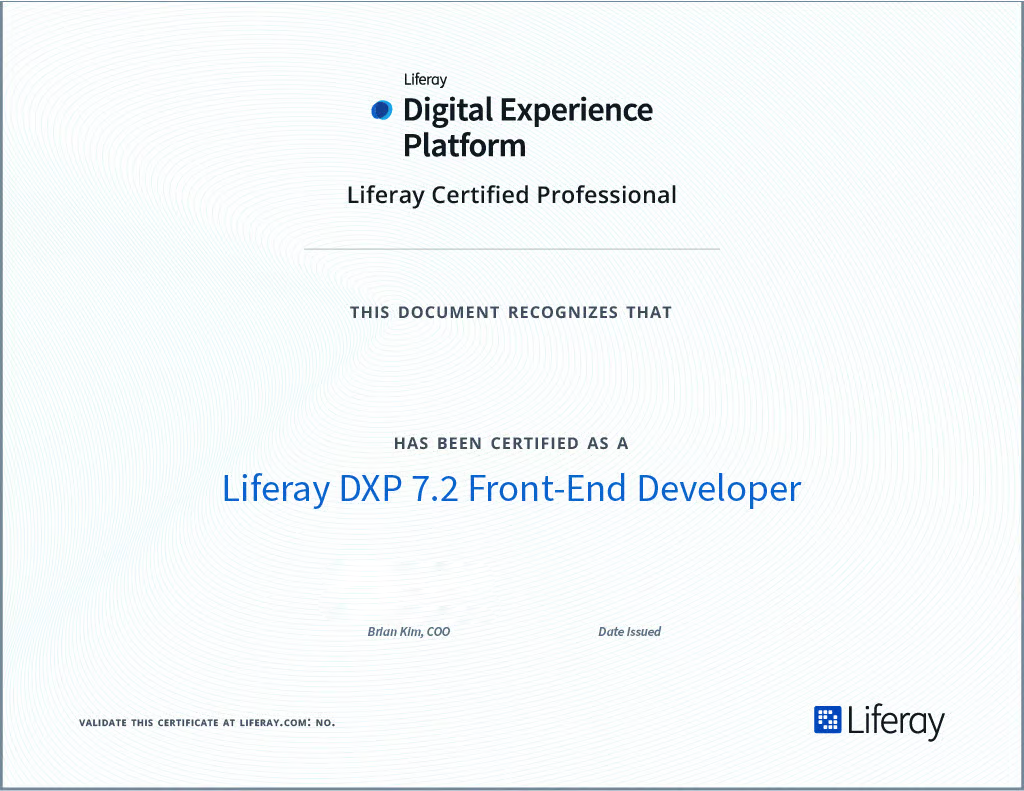 Liferay
Digital Experience Platform

Liferay Certified Professional

THIS DOCUMENT RECOGNIZES THAT

HAS BEEN CERTIFIED AS A

Liferay DXP 7.2 Front-End Developer

Brian Kim, COO

Date Issued

VALIDATE THIS CERTIFICATE AT LIFERAY.COM: NO.

Liferay